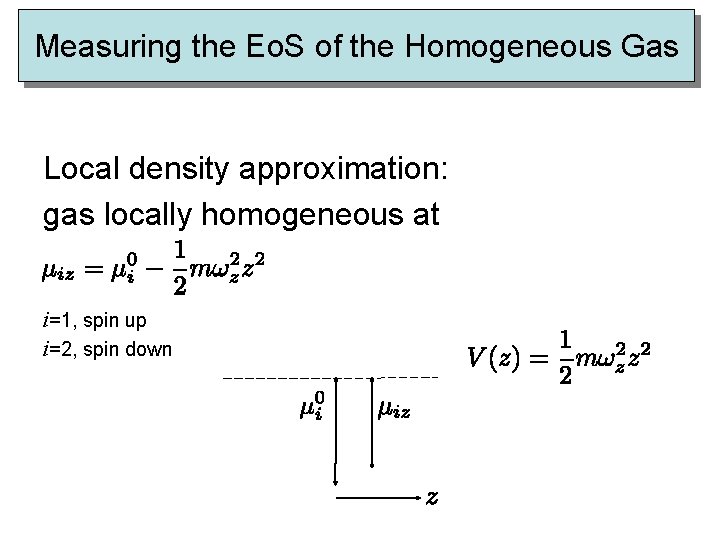 Measuring the EoS of the Homogeneous Gas

Local density approximation:
gas locally homogeneous at

$\mu_{iz} = \mu_i^0 - \frac{1}{2}m\omega_z^2 z^2$

$i$=1, spin up
$i$=2, spin down

$V(z) = \frac{1}{2}m\omega_z^2 z^2$

$\mu_i^0$

$\mu_{iz}$

$z$